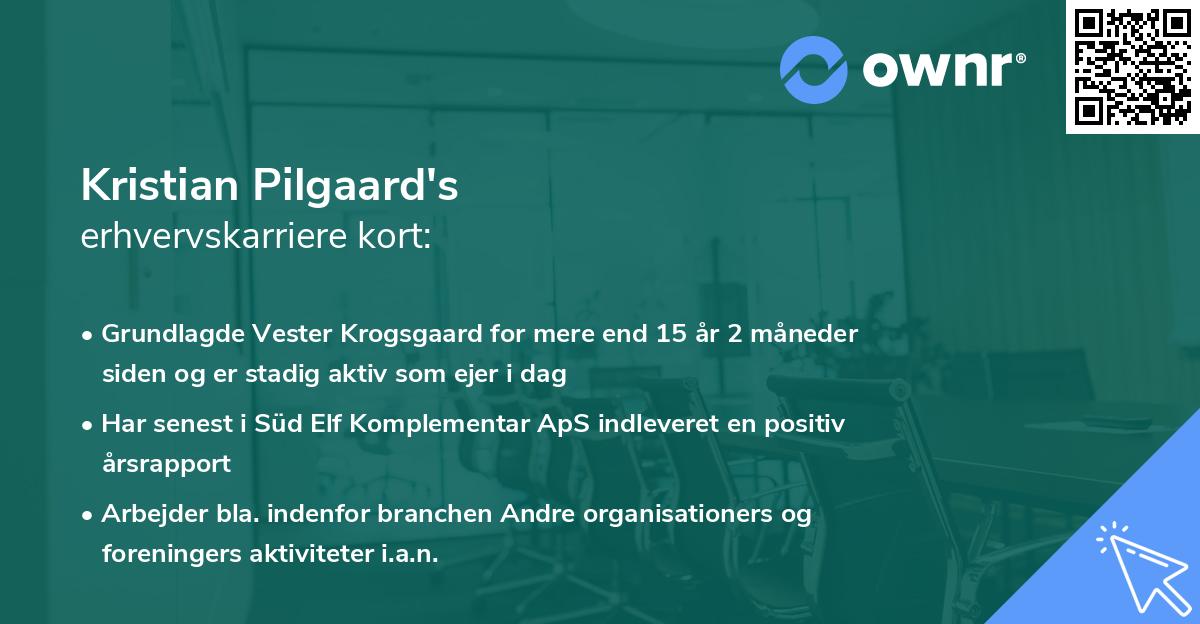 ownr®

Kristian Pilgaard's
erhvervskarriere kort:

• Grundlagde Vester Krogsgaard for mere end 15 år 2 måneder siden og er stadig aktiv som ejer i dag
• Har senest i Süd Elf Komplementar ApS indleveret en positiv årsrapport
• Arbejder bla. indenfor branchen Andre organisationers og foreningers aktiviteter i.a.n.